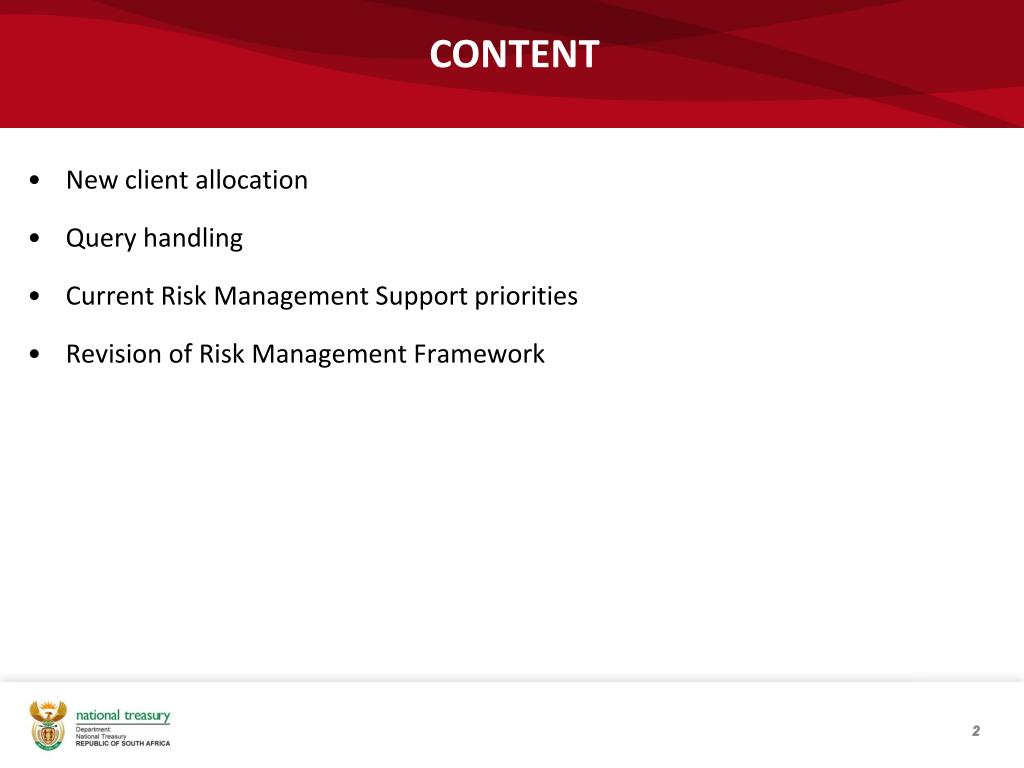 CONTENT

• New client allocation

• Query handling

• Current Risk Management Support priorities

• Revision of Risk Management Framework

national treasury
Department:
National Treasury
REPUBLIC OF SOUTH AFRICA

2